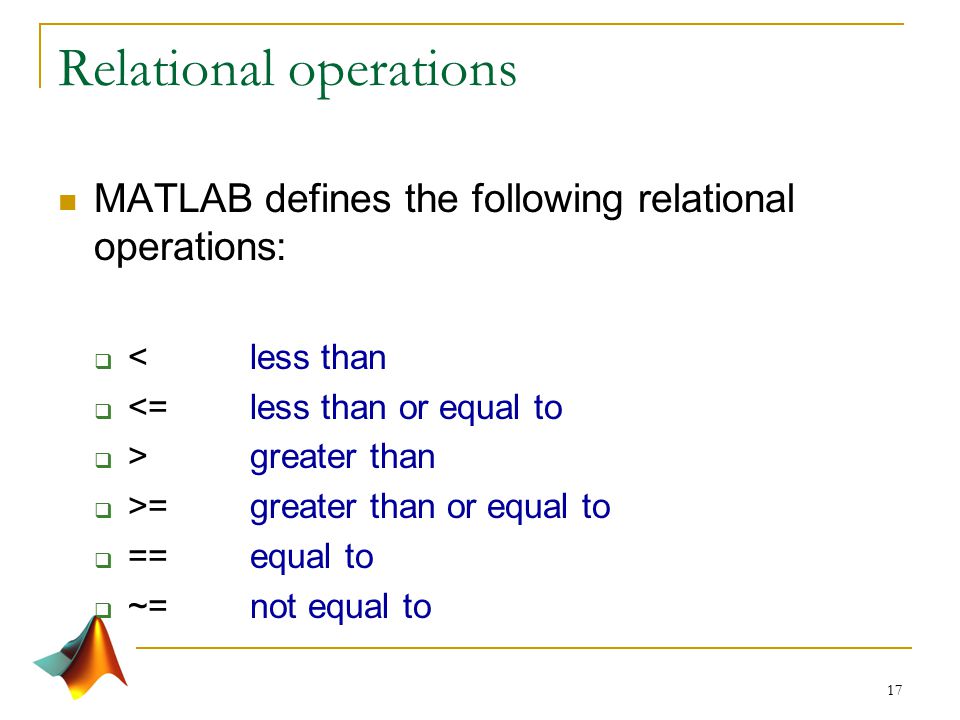 Relational operations

MATLAB defines the following relational operations:

< less than
<= less than or equal to
> greater than
>= greater than or equal to
== equal to
~= not equal to

17